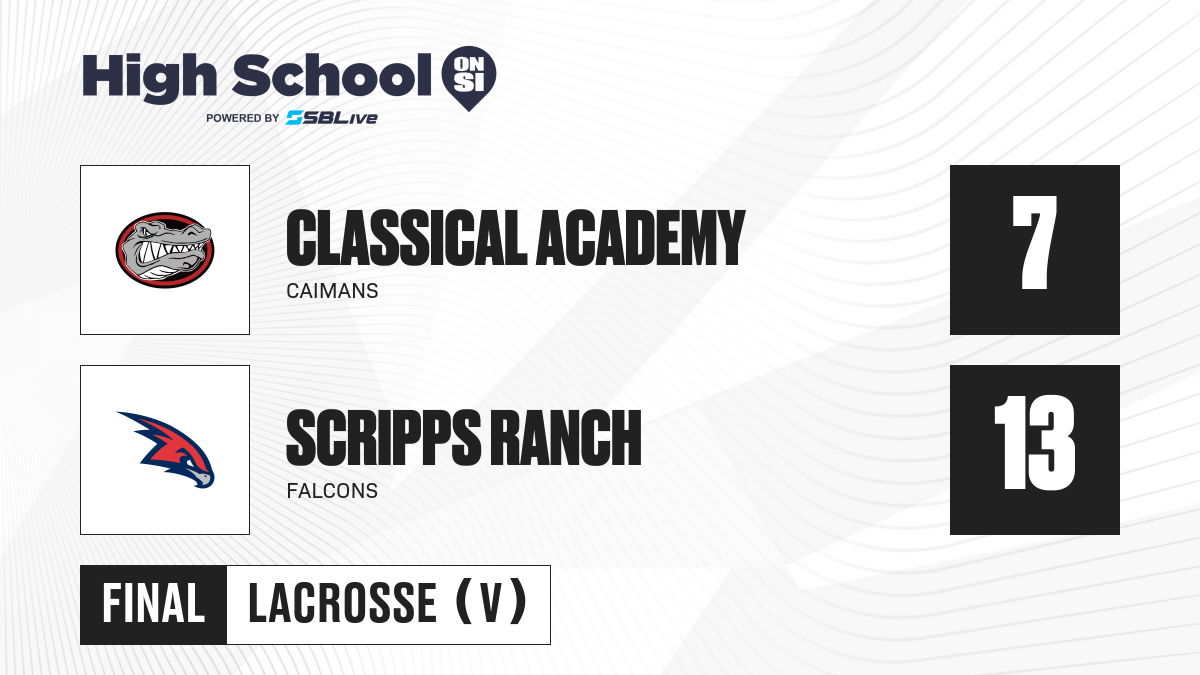 High School ON SI
POWERED BY SBLive

CLASSICAL ACADEMY
CAIMANS
7

SCRIPPS RANCH
FALCONS
13

FINAL LACROSSE (V)